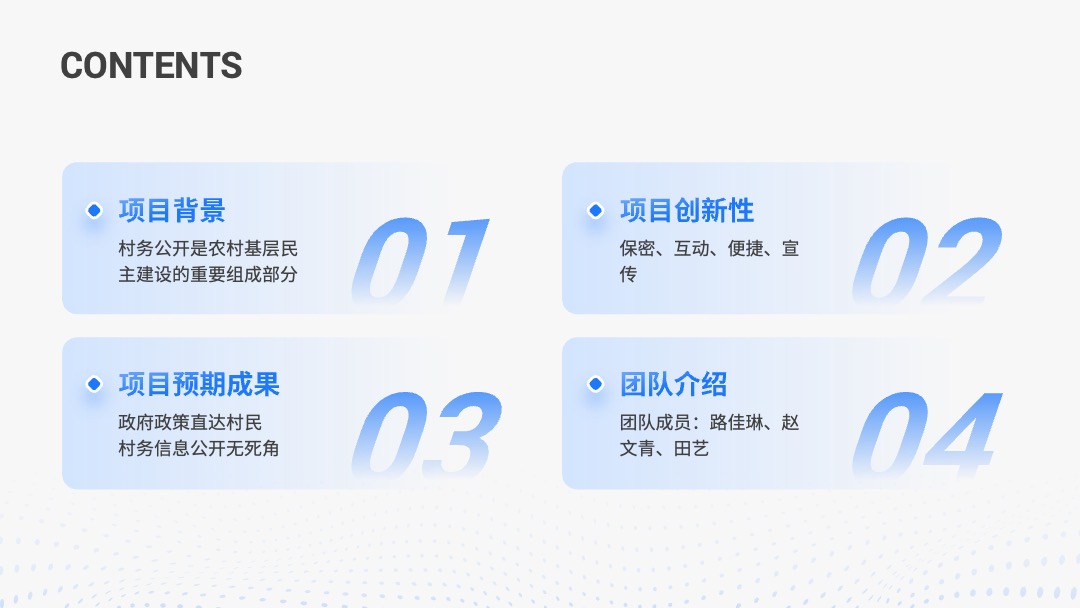 CONTENTS

项目背景
村务公开是农村基层民主建设的重要组成部分
01

项目创新性
保密、互动、便捷、宣传
02

项目预期成果
政府政策直达村民
村务信息公开无死角
03

团队介绍
团队成员：路佳琳、赵文青、田艺
04